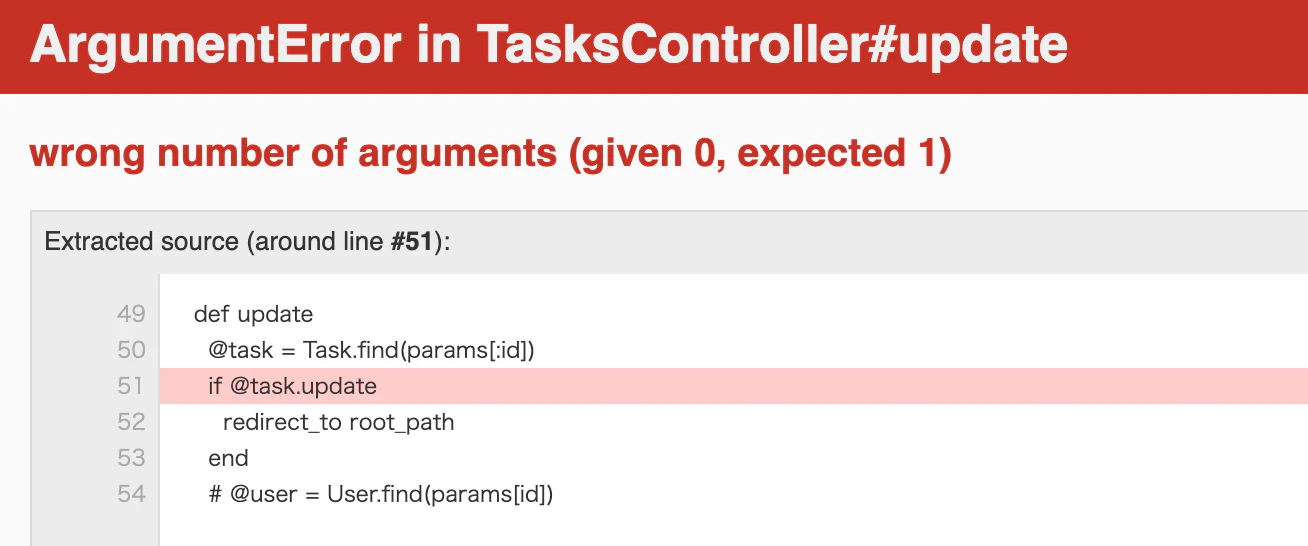 ArgumentError in TasksController#update

wrong number of arguments (given 0, expected 1)

Extracted source (around line #51):

49 def update
50 @task = Task.find(params[:id])
51 if @task.update
52 redirect_to root_path
53 end
54 # @user = User.find(params[id])